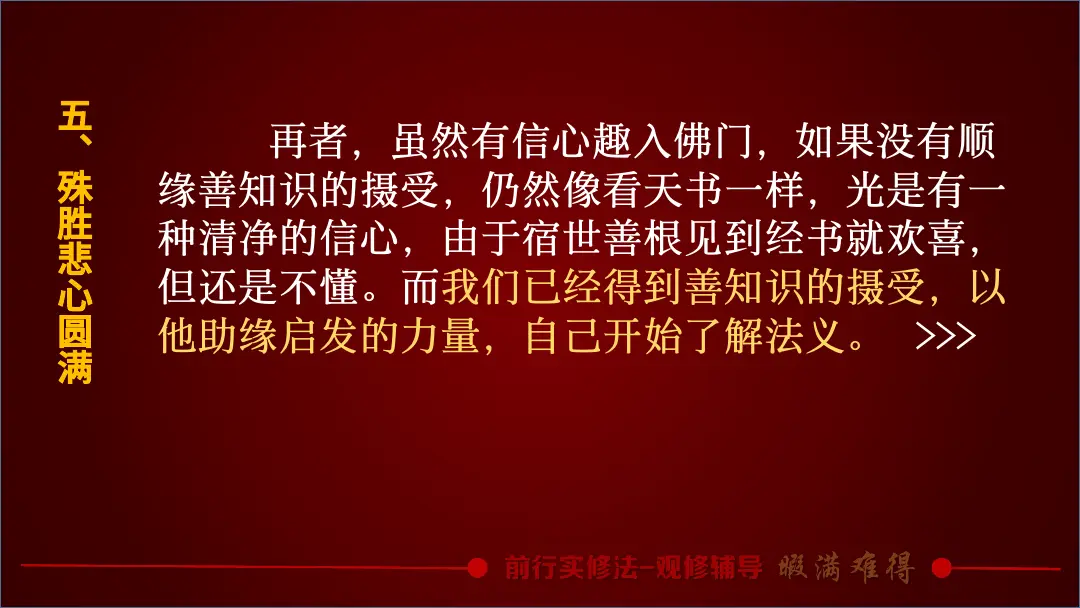 五、殊胜悲心圆满

再者，虽然有信心趣入佛门，如果没有顺缘善知识的摄受，仍然像看天书一样，光是有一种清净的信心，由于宿世善根见到经书就欢喜，但还是不懂。而我们已经得到善知识的摄受，以他助缘启发的力量，自己开始了解法义。 >>>

前行实修法-观修辅导 暇满难得